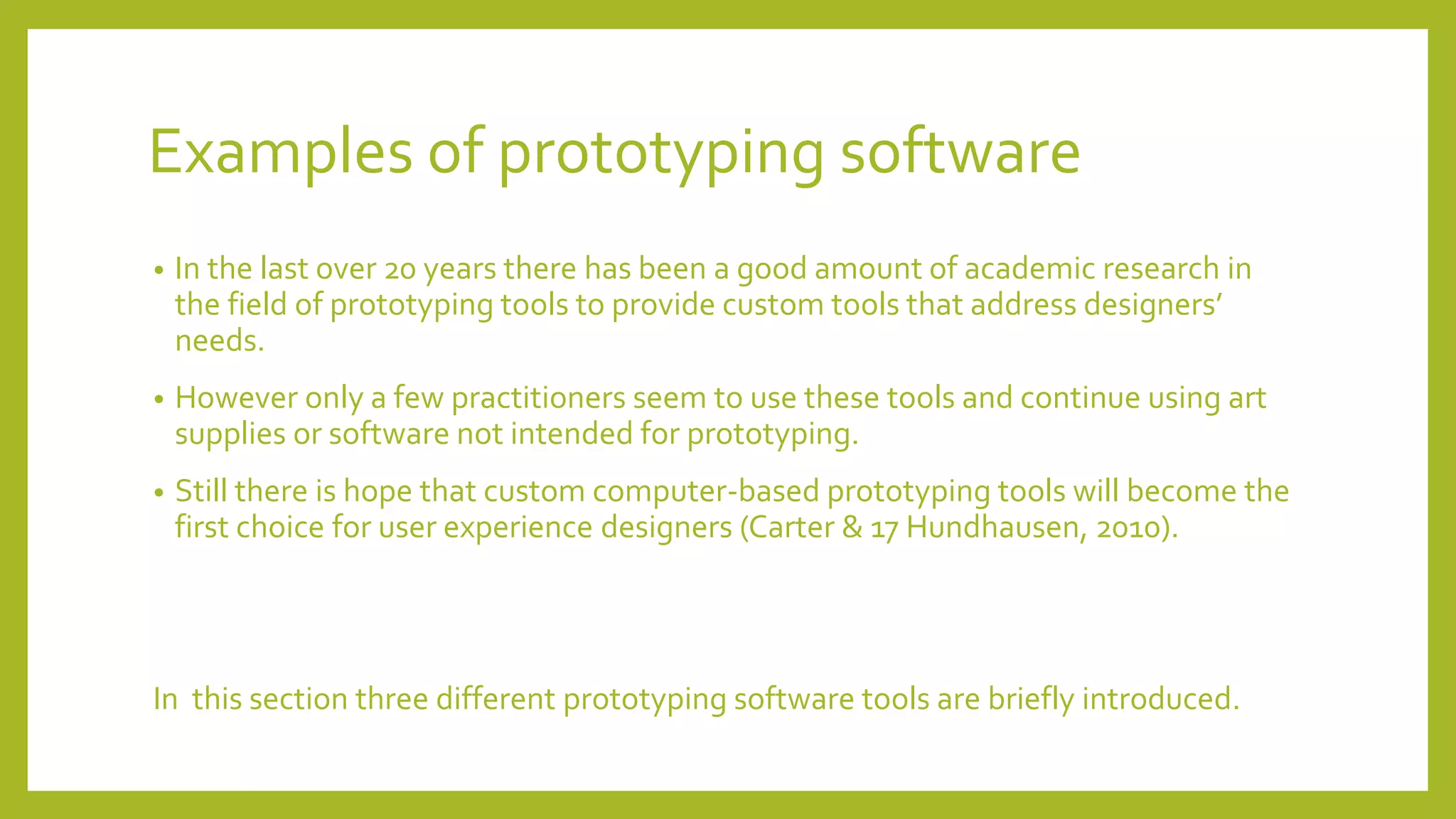 Examples of prototyping software

• In the last over 20 years there has been a good amount of academic research in the field of prototyping tools to provide custom tools that address designers' needs.

• However only a few practitioners seem to use these tools and continue using art supplies or software not intended for prototyping.

• Still there is hope that custom computer-based prototyping tools will become the first choice for user experience designers (Carter & 17 Hundhausen, 2010).

In this section three different prototyping software tools are briefly introduced.